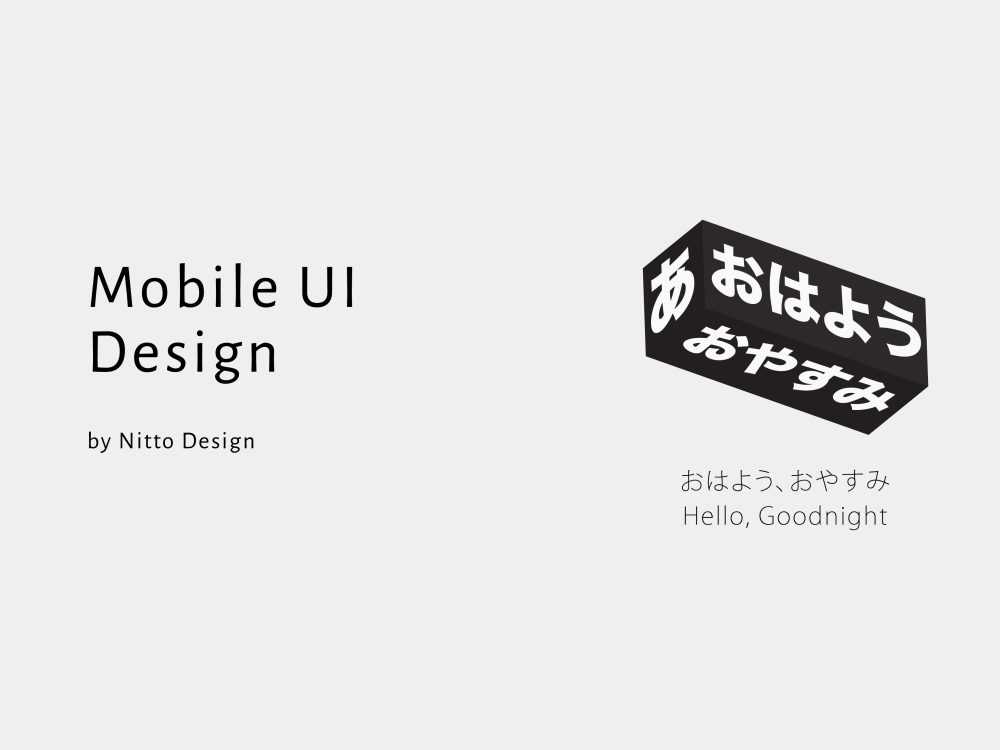 Mobile UI Design

by Nitto Design

あ

おはよう

おやすみ

おはよう、おやすみ
Hello, Goodnight